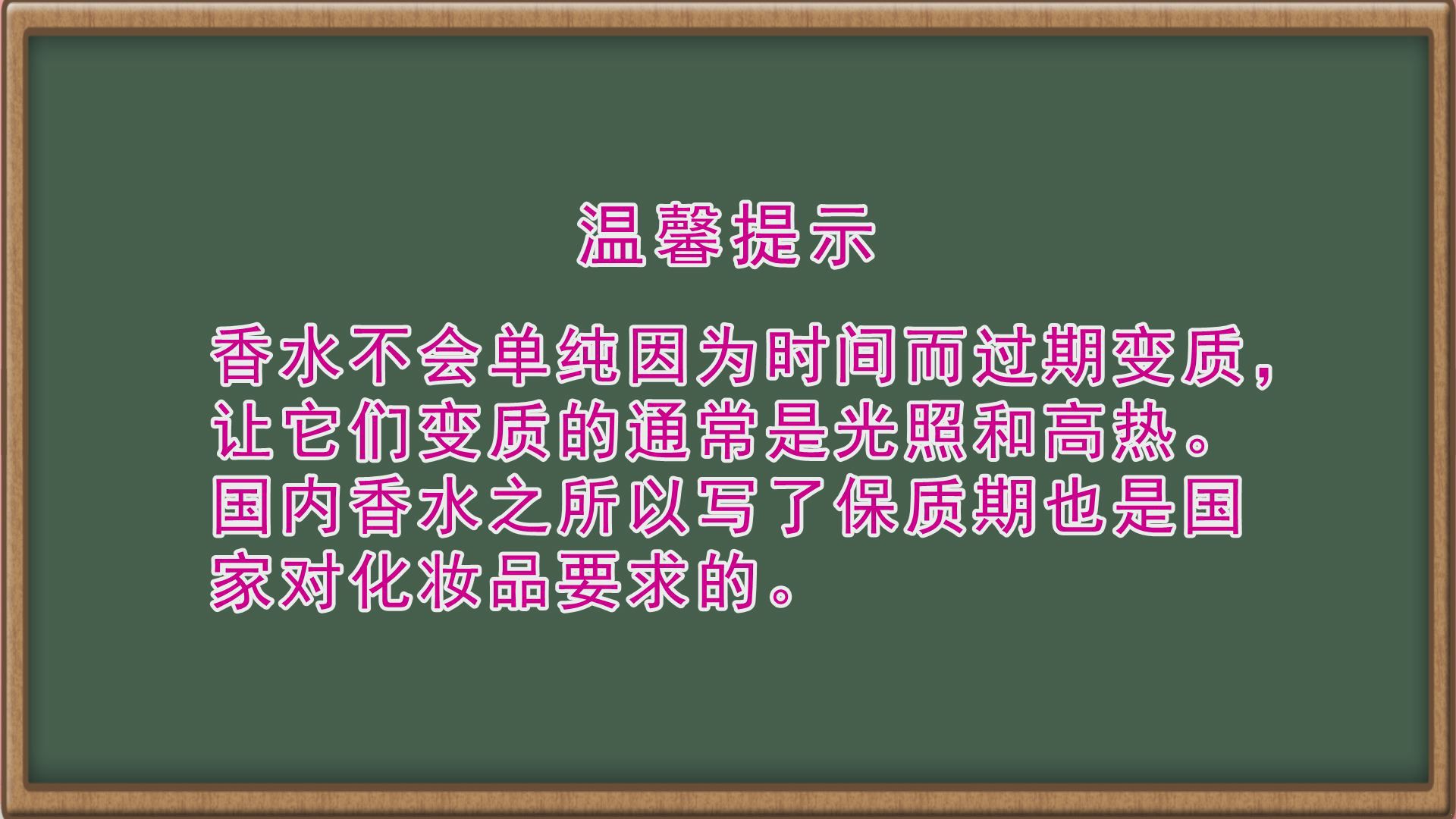 温馨提示

香水不会单纯因为时间而过期变质，让它们变质的通常是光照和高热。国内香水之所以写了保质期也是国家对化妆品要求的。